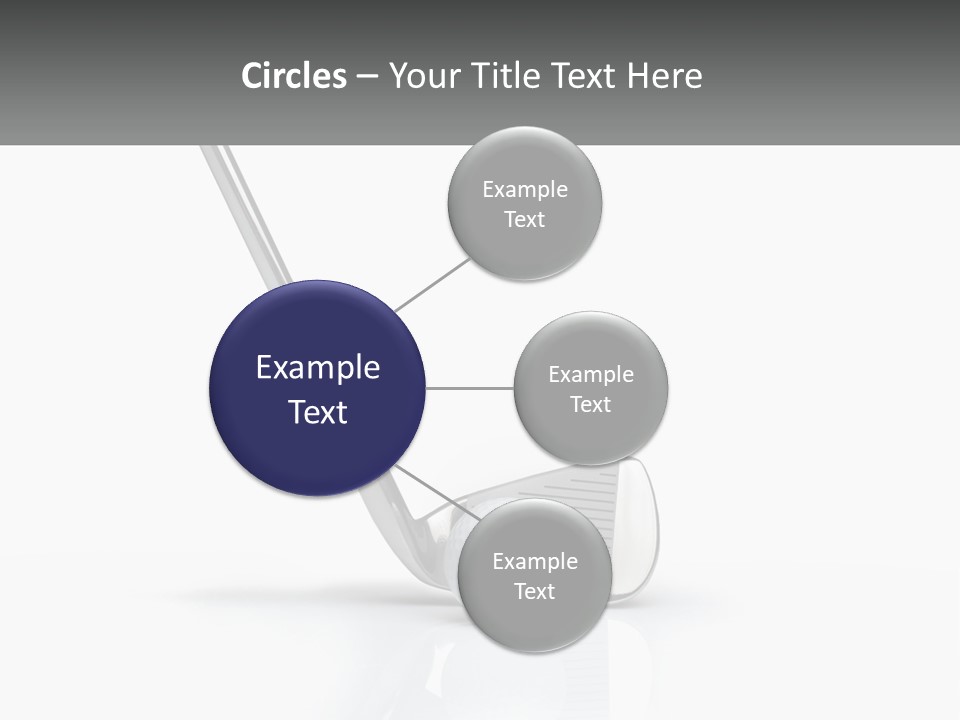 Circles – Your Title Text Here

Example Text

Example Text

Example Text

Example Text